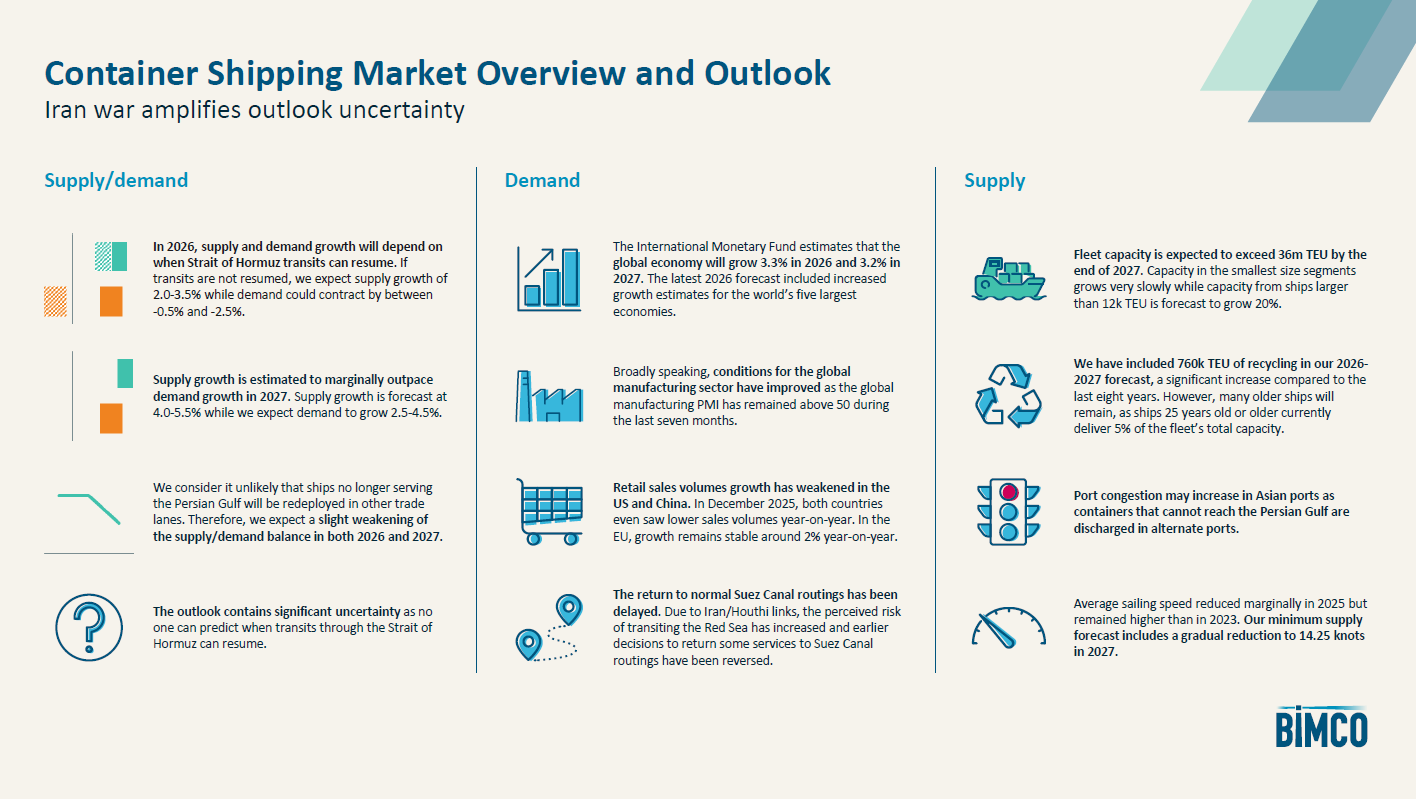 Container Shipping Market Overview and Outlook

Iran war amplifies outlook uncertainty

Supply/demand

In 2026, supply and demand growth will depend on when Strait of Hormuz transits can resume. If transits are not resumed, we expect supply growth of 2.0-3.5% while demand could contract by between -0.5% and -2.5%.

Supply growth is estimated to marginally outpace demand growth in 2027. Supply growth is forecast at 4.0-5.5% while we expect demand to grow 2.5-4.5%.

We consider it unlikely that ships no longer serving the Persian Gulf will be redeployed in other trade lanes. Therefore, we expect a slight weakening of the supply/demand balance in both 2026 and 2027.

The outlook contains significant uncertainty as no one can predict when transits through the Strait of Hormuz can resume.

Demand

The International Monetary Fund estimates that the global economy will grow 3.3% in 2026 and 3.2% in 2027. The latest 2026 forecast included increased growth estimates for the world's five largest economies.

Broadly speaking, conditions for the global manufacturing sector have improved as the global manufacturing PMI has remained above 50 during the last seven months.

Retail sales volumes growth has weakened in the US and China. In December 2025, both countries even saw lower sales volumes year-on-year. In the EU, growth remains stable around 2% year-on-year.

The return to normal Suez Canal routings has been delayed. Due to Iran/Houthi links, the perceived risk of transiting the Red Sea has increased and earlier decisions to return some services to Suez Canal routings have been reversed.

Supply

Fleet capacity is expected to exceed 36m TEU by the end of 2027. Capacity in the smallest size segments grows very slowly while capacity from ships larger than 12k TEU is forecast to grow 20%.

We have included 760k TEU of recycling in our 2026-2027 forecast, a significant increase compared to the last eight years. However, many older ships will remain, as ships 25 years old or older currently deliver 5% of the fleet's total capacity.

Port congestion may increase in Asian ports as containers that cannot reach the Persian Gulf are discharged in alternate ports.

Average sailing speed reduced marginally in 2025 but remained higher than in 2023. Our minimum supply forecast includes a gradual reduction to 14.25 knots in 2027.

BIMCO